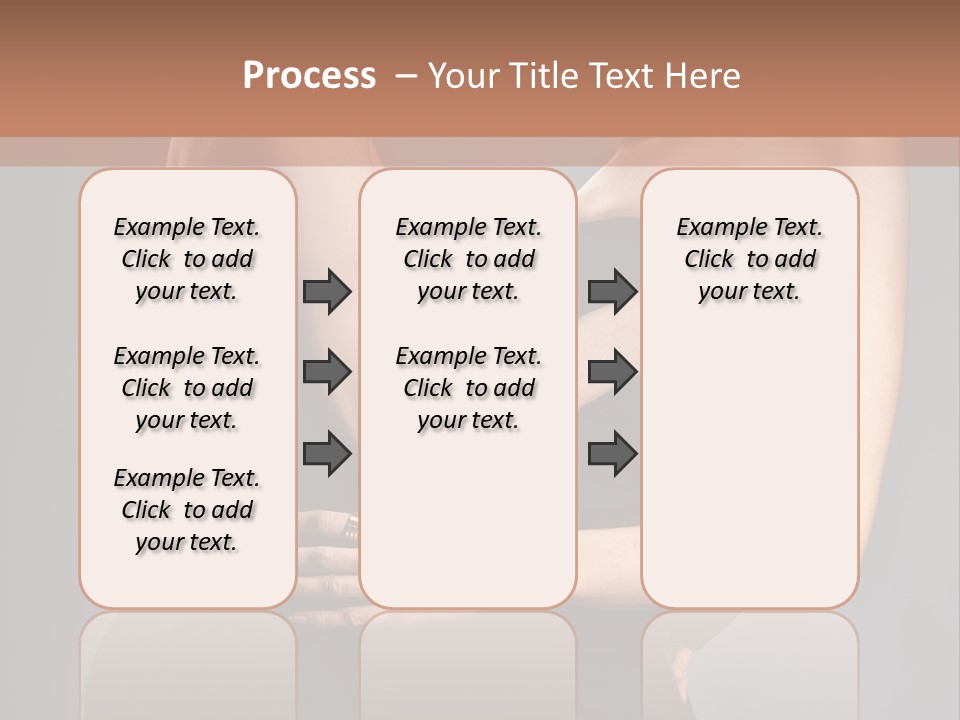 Process – Your Title Text Here

Example Text. Click to add your text.

Example Text. Click to add your text.

Example Text. Click to add your text.

Example Text. Click to add your text.

Example Text. Click to add your text.

Example Text. Click to add your text.